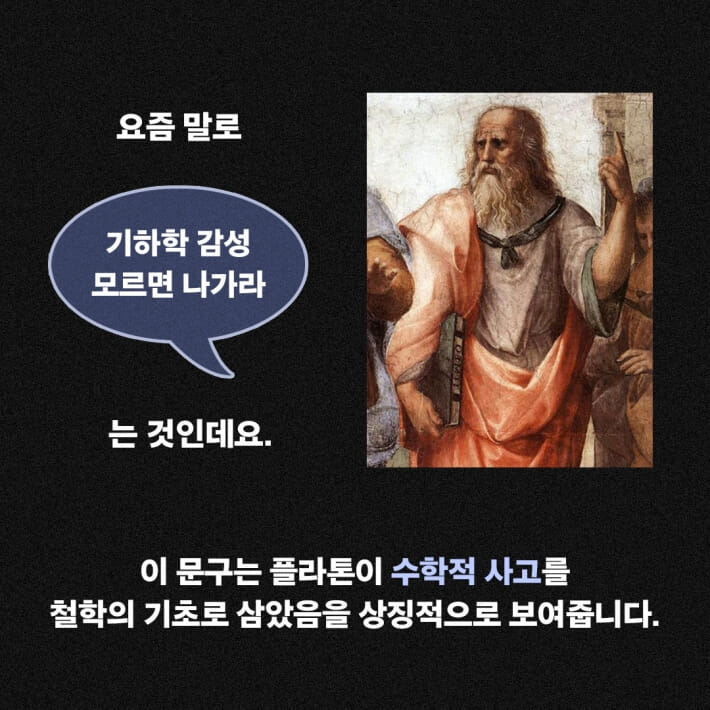 요즘 말로

기하학 감성
모르면 나가라

는 것인데요.

이 문구는 플라톤이 수학적 사고를
철학의 기초로 삼았음을 상징적으로 보여줍니다.